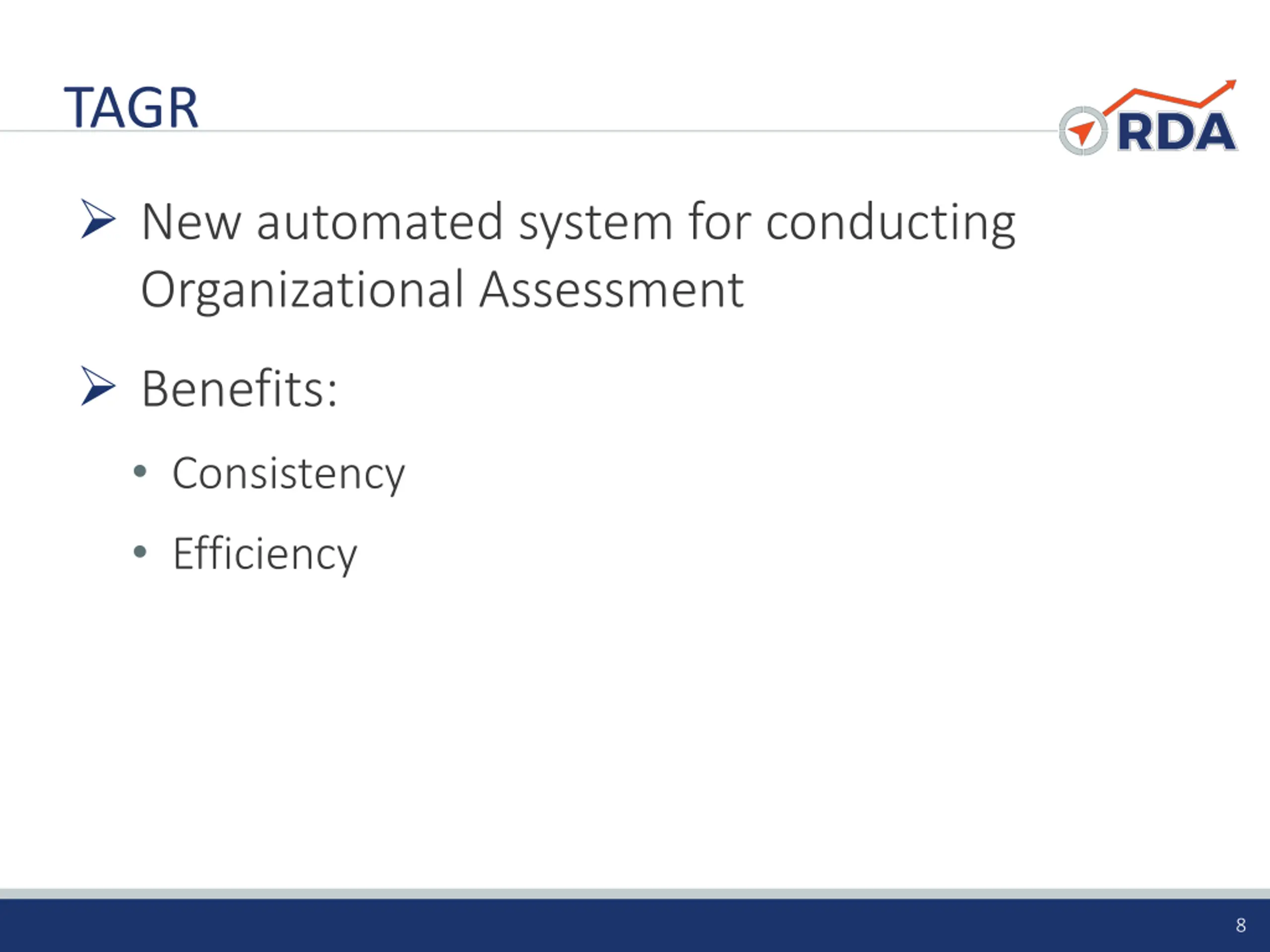 TAGR

RDA

➢ New automated system for conducting Organizational Assessment

➢ Benefits:

• Consistency

• Efficiency

8